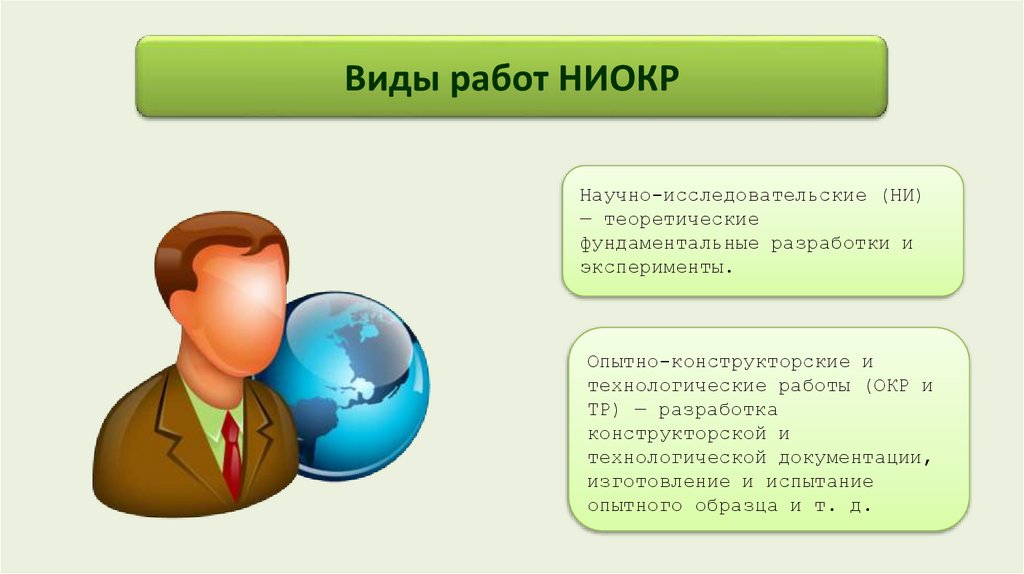 Виды работ НИОКР

Научно-исследовательские (НИ) — теоретические фундаментальные разработки и эксперименты.

Опытно-конструкторские и технологические работы (ОКР и ТР) — разработка конструкторской и технологической документации, изготовление и испытание опытного образца и т. д.